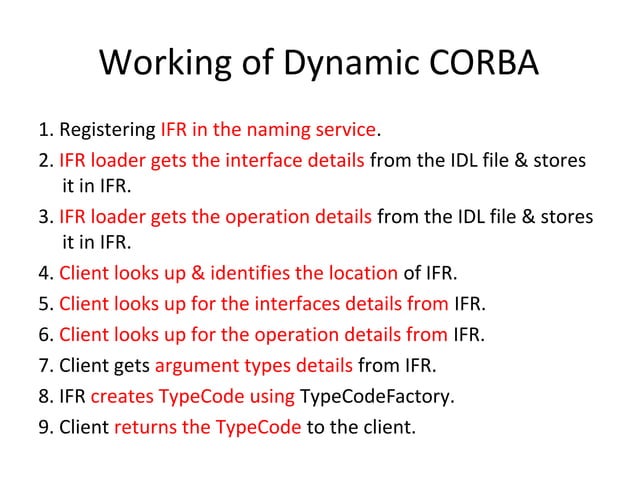 Working of Dynamic CORBA

1. Registering IFR in the naming service.
2. IFR loader gets the interface details from the IDL file & stores it in IFR.
3. IFR loader gets the operation details from the IDL file & stores it in IFR.
4. Client looks up & identifies the location of IFR.
5. Client looks up for the interfaces details from IFR.
6. Client looks up for the operation details from IFR.
7. Client gets argument types details from IFR.
8. IFR creates TypeCode using TypeCodeFactory.
9. Client returns the TypeCode to the client.